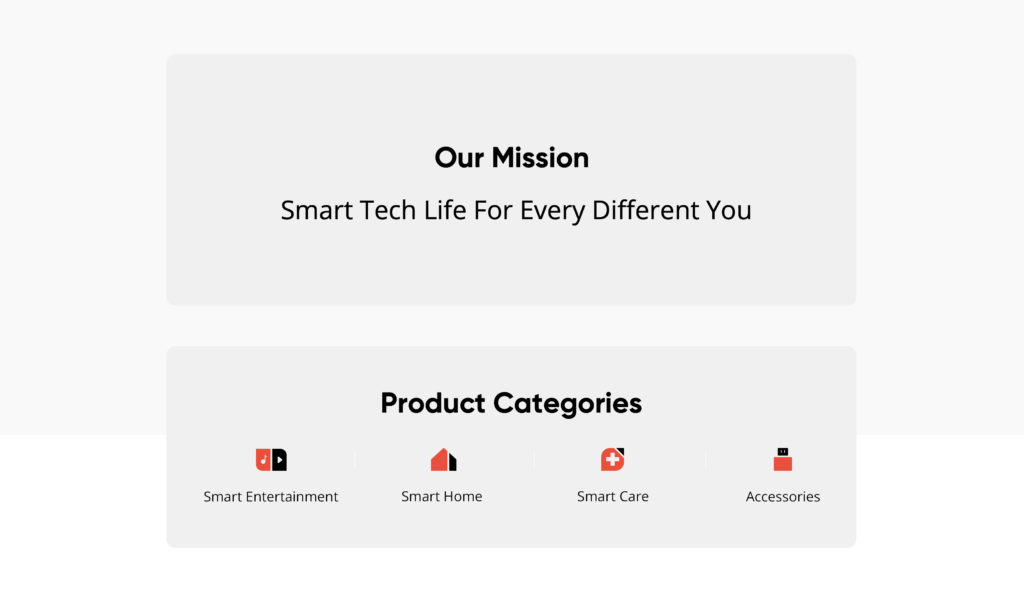 Our Mission

Smart Tech Life For Every Different You

Product Categories

Smart Entertainment

Smart Home

Smart Care

Accessories